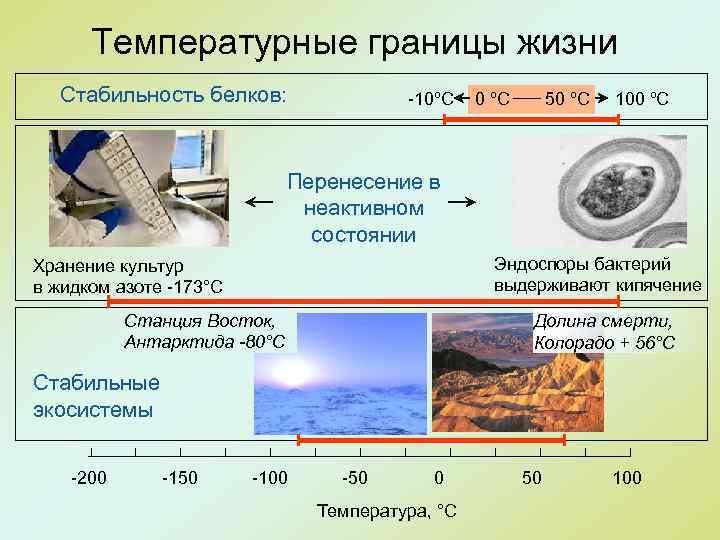 Температурные границы жизни

Стабильность белков:

-10°C ← 0 °C — 50 °C → 100 °C

← Перенесение в неактивном состоянии →

Хранение культур в жидком азоте -173°C

Эндоспоры бактерий выдерживают кипячение

Станция Восток, Антарктида -80°C

Долина смерти, Колорадо + 56°C

Стабильные экосистемы

-200 -150 -100 -50 0 50 100

Температура, °C